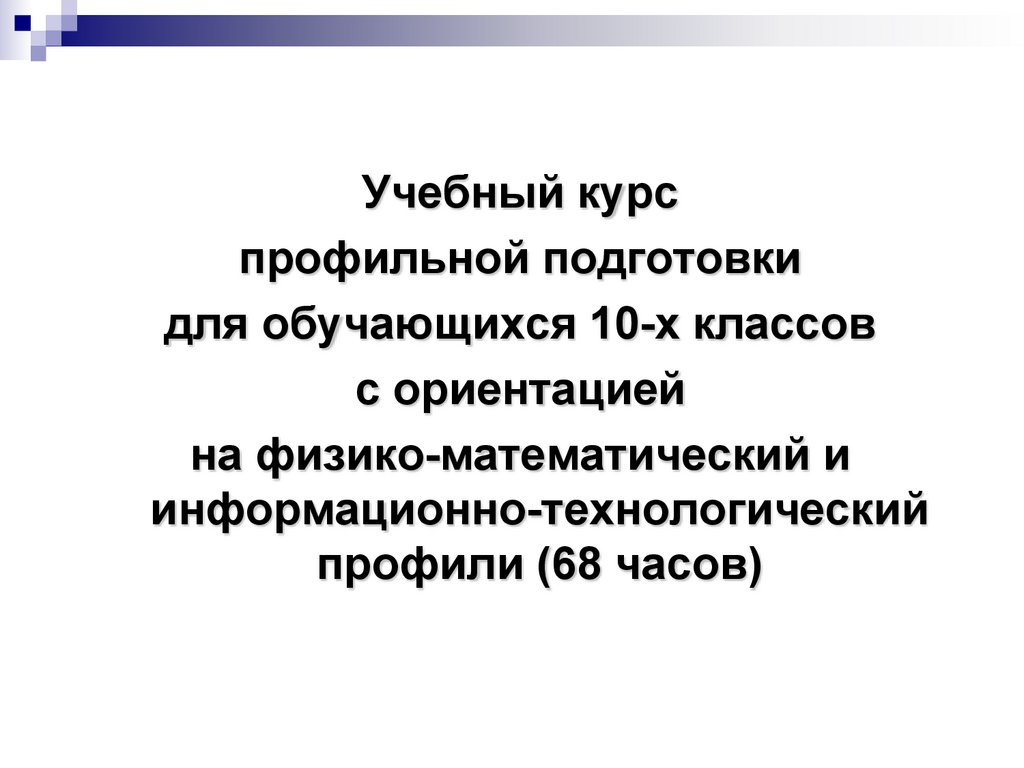 Учебный курс
профильной подготовки
для обучающихся 10-х классов
с ориентацией
на физико-математический и информационно-технологический профили (68 часов)